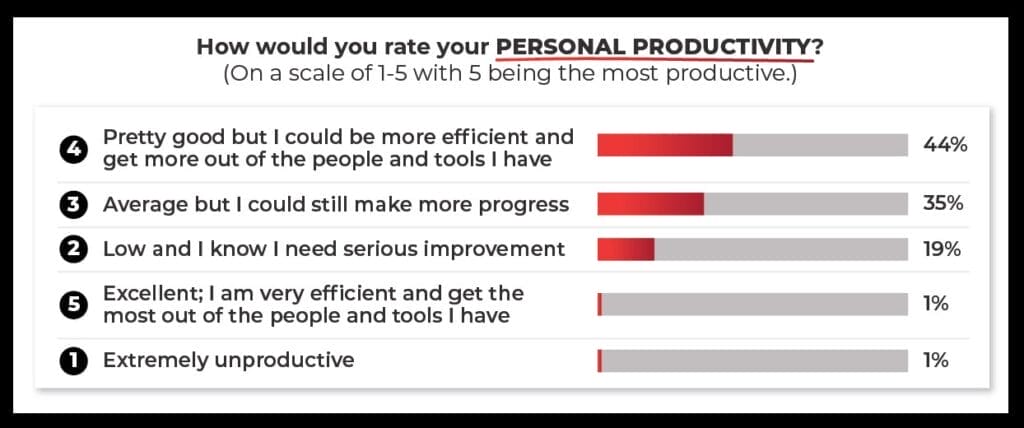 How would you rate your PERSONAL PRODUCTIVITY?
(On a scale of 1-5 with 5 being the most productive.)

4 Pretty good but I could be more efficient and get more out of the people and tools I have 44%

3 Average but I could still make more progress 35%

2 Low and I know I need serious improvement 19%

5 Excellent; I am very efficient and get the most out of the people and tools I have 1%

1 Extremely unproductive 1%